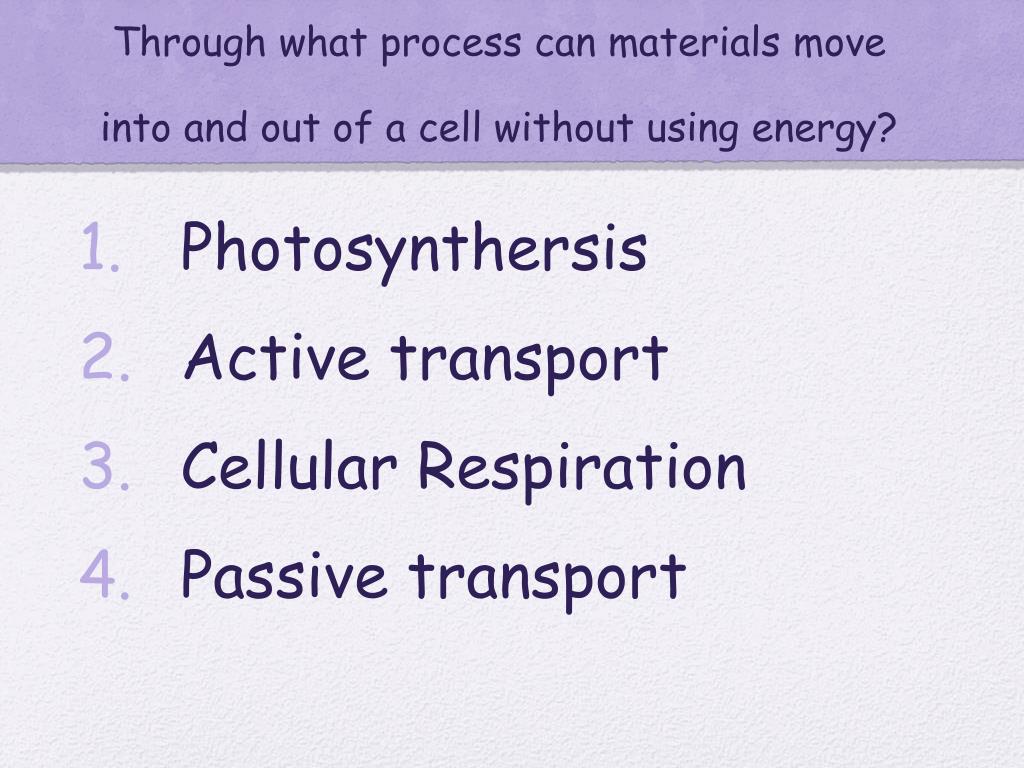 Through what process can materials move into and out of a cell without using energy?

1. Photosynthersis
2. Active transport
3. Cellular Respiration
4. Passive transport